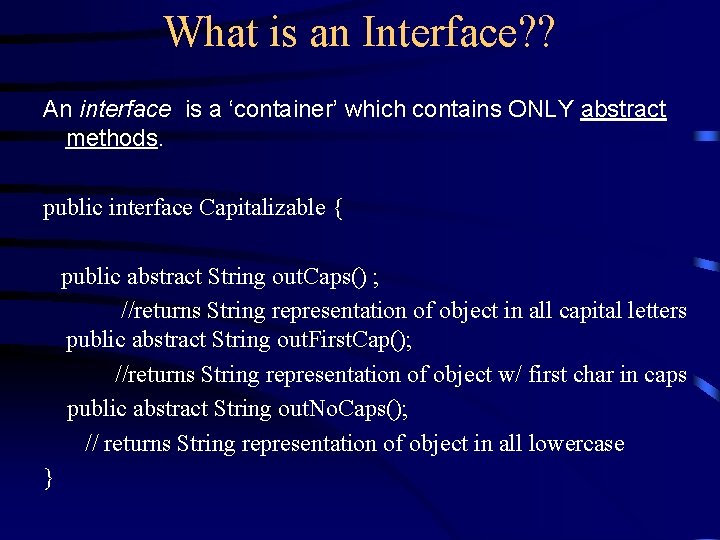 What is an Interface??

An interface is a ‘container’ which contains ONLY abstract methods.

public interface Capitalizable {

public abstract String outCaps() ;
//returns String representation of object in all capital letters
public abstract String outFirstCap();
//returns String representation of object w/ first char in caps
public abstract String outNoCaps();
// returns String representation of object in all lowercase
}